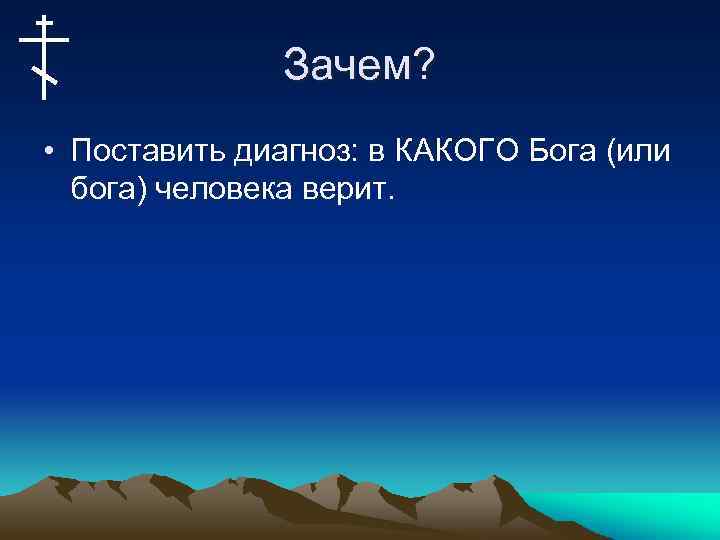 Зачем?

• Поставить диагноз: в КАКОГО Бога (или бога) человека верит.